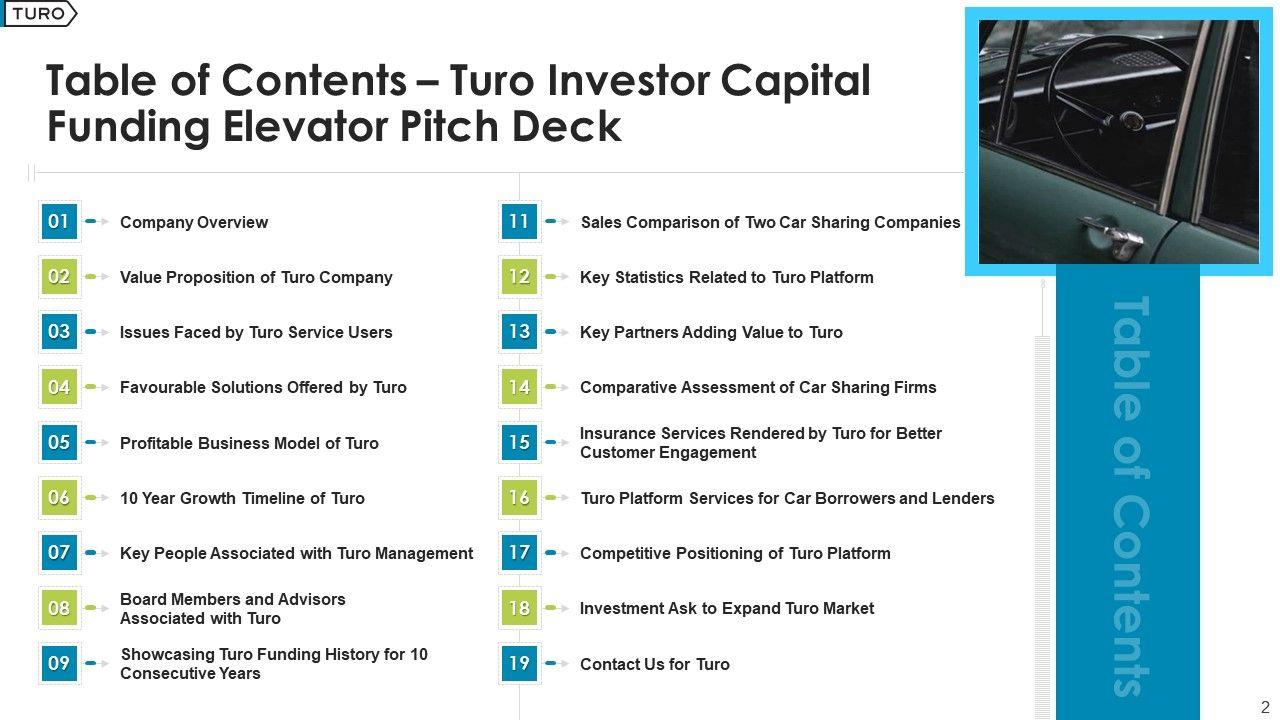 TURO

Table of Contents – Turo Investor Capital Funding Elevator Pitch Deck

01 Company Overview

02 Value Proposition of Turo Company

03 Issues Faced by Turo Service Users

04 Favourable Solutions Offered by Turo

05 Profitable Business Model of Turo

06 10 Year Growth Timeline of Turo

07 Key People Associated with Turo Management

08 Board Members and Advisors Associated with Turo

09 Showcasing Turo Funding History for 10 Consecutive Years

11 Sales Comparison of Two Car Sharing Companies

12 Key Statistics Related to Turo Platform

13 Key Partners Adding Value to Turo

14 Comparative Assessment of Car Sharing Firms

15 Insurance Services Rendered by Turo for Better Customer Engagement

16 Turo Platform Services for Car Borrowers and Lenders

17 Competitive Positioning of Turo Platform

18 Investment Ask to Expand Turo Market

19 Contact Us for Turo

Table of Contents

2